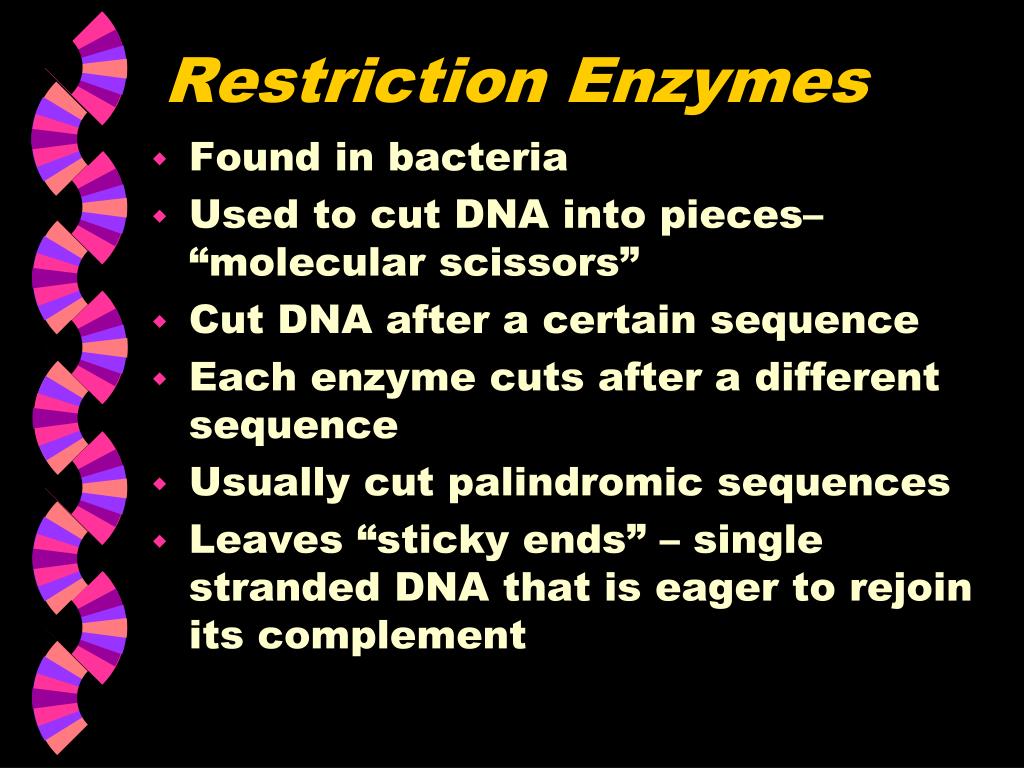 Restriction Enzymes

- Found in bacteria
- Used to cut DNA into pieces– “molecular scissors”
- Cut DNA after a certain sequence
- Each enzyme cuts after a different sequence
- Usually cut palindromic sequences
- Leaves “sticky ends” – single stranded DNA that is eager to rejoin its complement